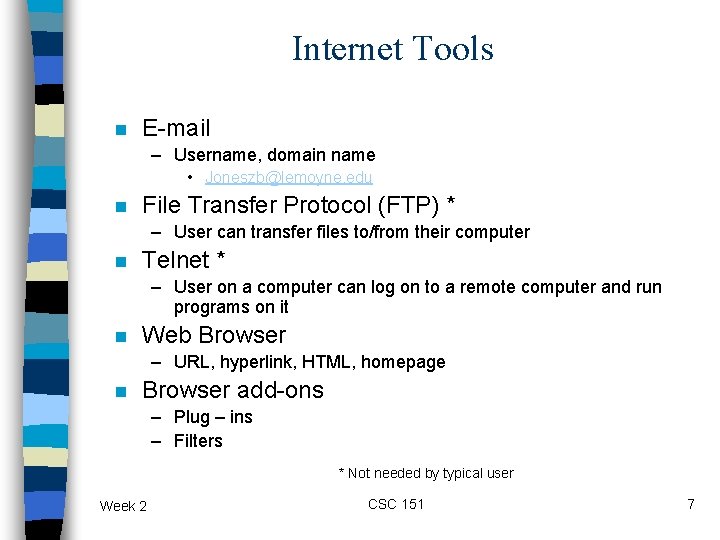 Internet Tools

E-mail
– Username, domain name
• Joneszb@lemoyne.edu

File Transfer Protocol (FTP) *
– User can transfer files to/from their computer

Telnet *
– User on a computer can log on to a remote computer and run programs on it

Web Browser
– URL, hyperlink, HTML, homepage

Browser add-ons
– Plug – ins
– Filters

* Not needed by typical user

Week 2

CSC 151

7